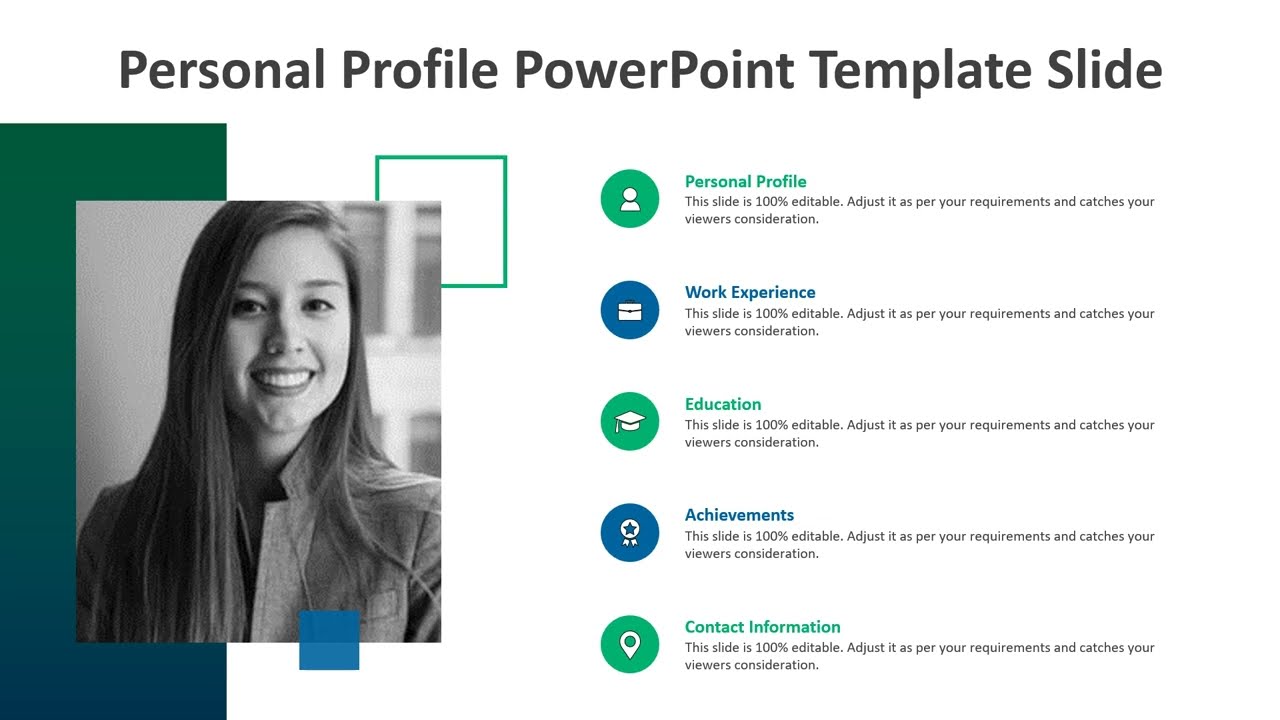 Personal Profile PowerPoint Template Slide

Personal Profile
This slide is 100% editable. Adjust it as per your requirements and catches your viewers consideration.

Work Experience
This slide is 100% editable. Adjust it as per your requirements and catches your viewers consideration.

Education
This slide is 100% editable. Adjust it as per your requirements and catches your viewers consideration.

Achievements
This slide is 100% editable. Adjust it as per your requirements and catches your viewers consideration.

Contact Information
This slide is 100% editable. Adjust it as per your requirements and catches your viewers consideration.